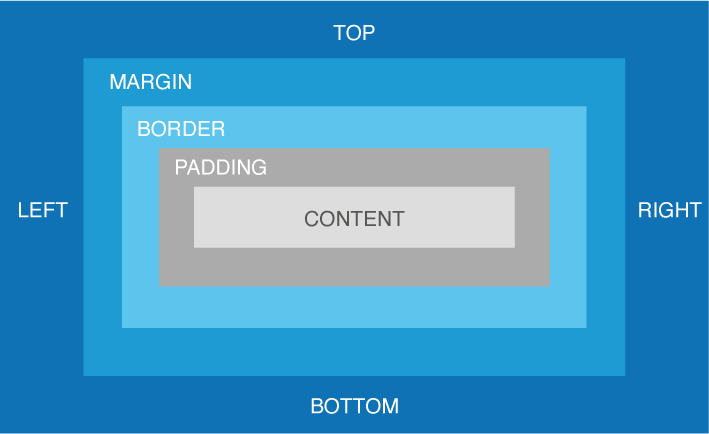 TOP

MARGIN

BORDER

PADDING

LEFT

CONTENT

RIGHT

BOTTOM